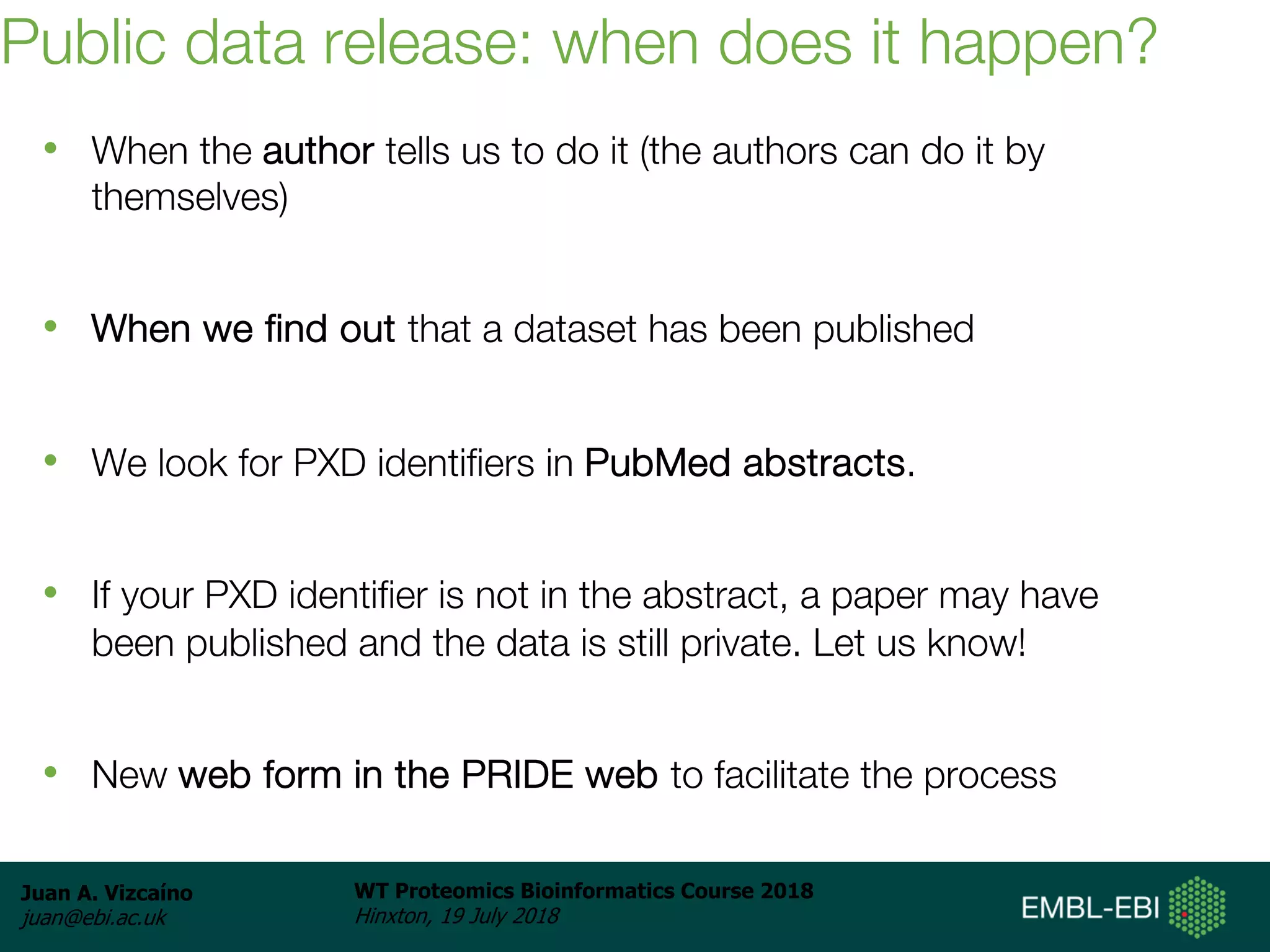 Public data release: when does it happen?

• When the author tells us to do it (the authors can do it by themselves)

• When we find out that a dataset has been published

• We look for PXD identifiers in PubMed abstracts.

• If your PXD identifier is not in the abstract, a paper may have been published and the data is still private. Let us know!

• New web form in the PRIDE web to facilitate the process

Juan A. Vizcaíno
juan@ebi.ac.uk

WT Proteomics Bioinformatics Course 2018
Hinxton, 19 July 2018

EMBL-EBI